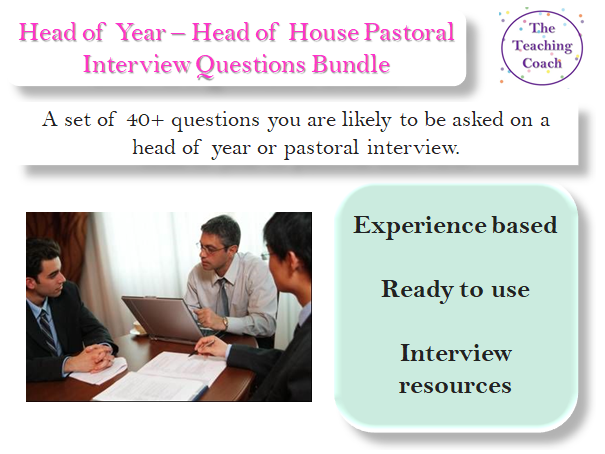 Head of Year – Head of House Pastoral Interview Questions Bundle

The Teaching Coach

A set of 40+ questions you are likely to be asked on a head of year or pastoral interview.

Experience based

Ready to use

Interview resources